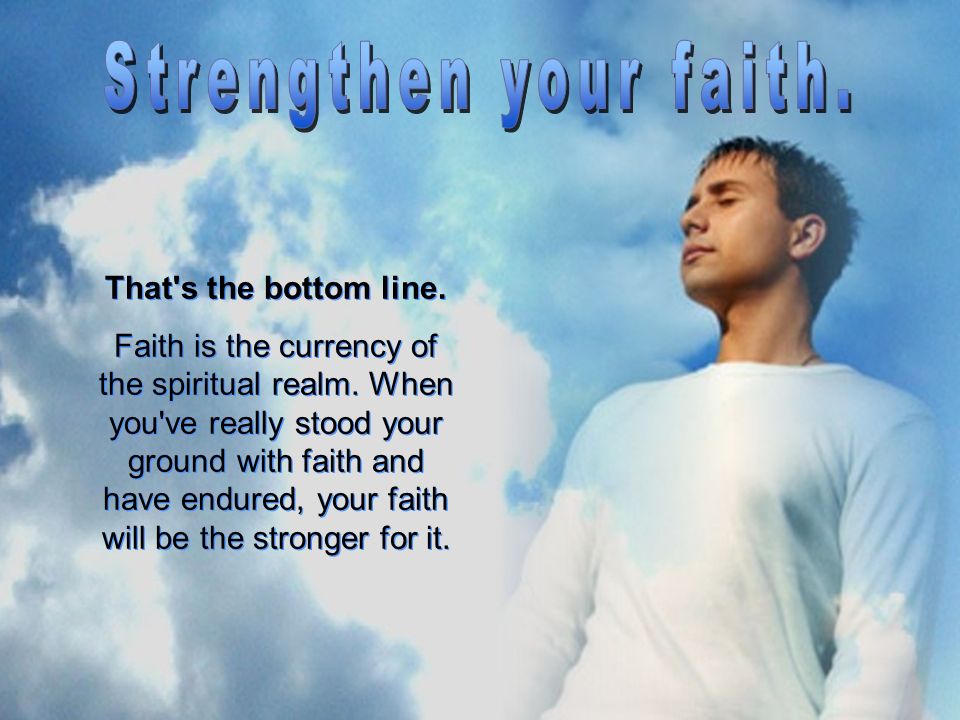 Strengthen your faith.

That's the bottom line.

Faith is the currency of the spiritual realm. When you've really stood your ground with faith and have endured, your faith will be the stronger for it.